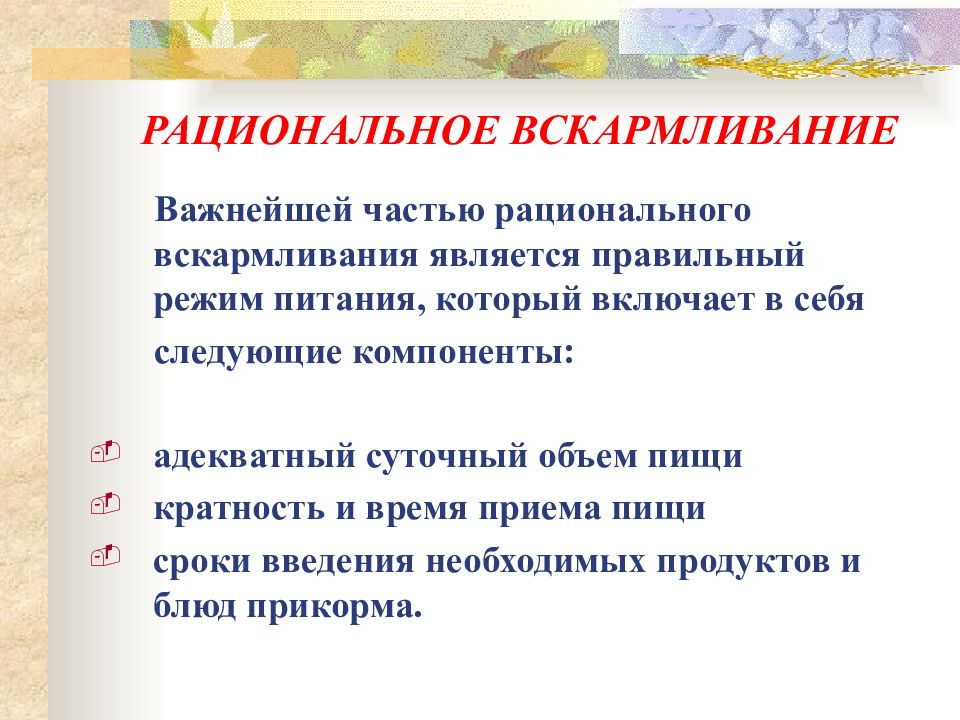 РАЦИОНАЛЬНОЕ ВСКАРМЛИВАНИЕ

Важнейшей частью рационального вскармливания является правильный режим питания, который включает в себя следующие компоненты:

адекватный суточный объем пищи
кратность и время приема пищи
сроки введения необходимых продуктов и блюд прикорма.